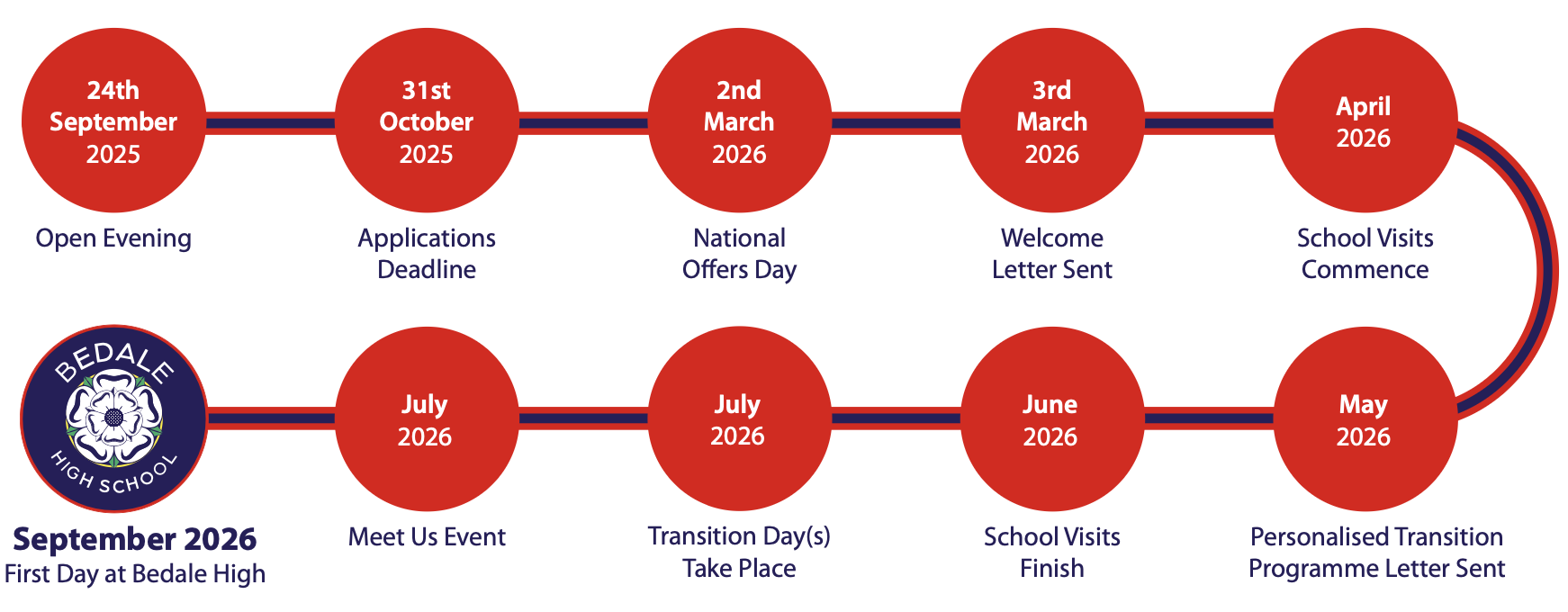 24th September 2025

Open Evening

31st October 2025

Applications Deadline

2nd March 2026

National Offers Day

3rd March 2026

Welcome Letter Sent

April 2026

School Visits Commence

May 2026

Personalised Transition Programme Letter Sent

June 2026

School Visits Finish

July 2026

Transition Day(s) Take Place

July 2026

Meet Us Event

BEDALE HIGH SCHOOL

September 2026
First Day at Bedale High